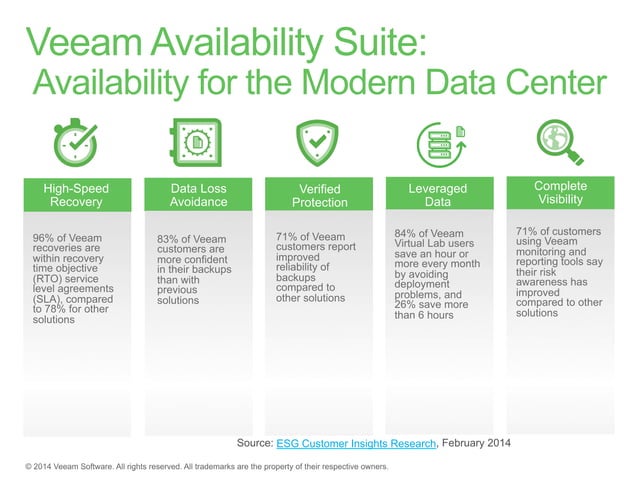 Veeam Availability Suite:
Availability for the Modern Data Center

High-Speed Recovery

96% of Veeam recoveries are within recovery time objective (RTO) service level agreements (SLA), compared to 78% for other solutions

Data Loss Avoidance

83% of Veeam customers are more confident in their backups than with previous solutions

Verified Protection

71% of Veeam customers report improved reliability of backups compared to other solutions

Leveraged Data

84% of Veeam Virtual Lab users save an hour or more every month by avoiding deployment problems, and 26% save more than 6 hours

Complete Visibility

71% of customers using Veeam monitoring and reporting tools say their risk awareness has improved compared to other solutions

Source: ESG Customer Insights Research, February 2014

© 2014 Veeam Software. All rights reserved. All trademarks are the property of their respective owners.